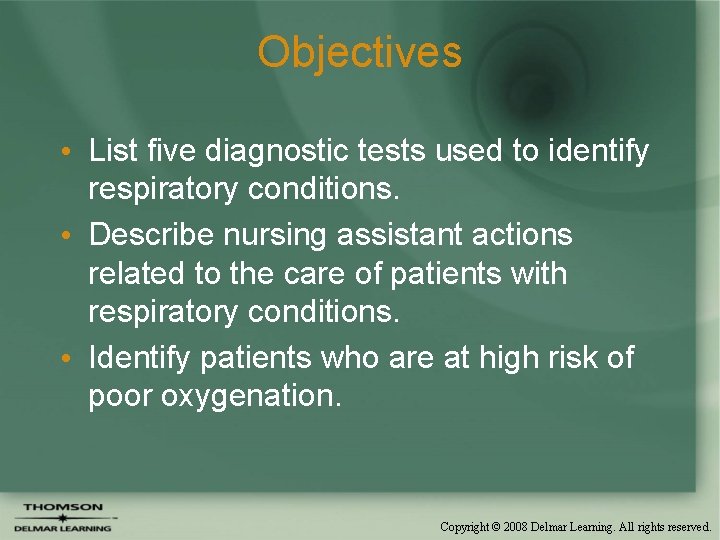 Objectives

• List five diagnostic tests used to identify respiratory conditions.
• Describe nursing assistant actions related to the care of patients with respiratory conditions.
• Identify patients who are at high risk of poor oxygenation.

THOMSON
DELMAR LEARNING

Copyright © 2008 Delmar Learning. All rights reserved.